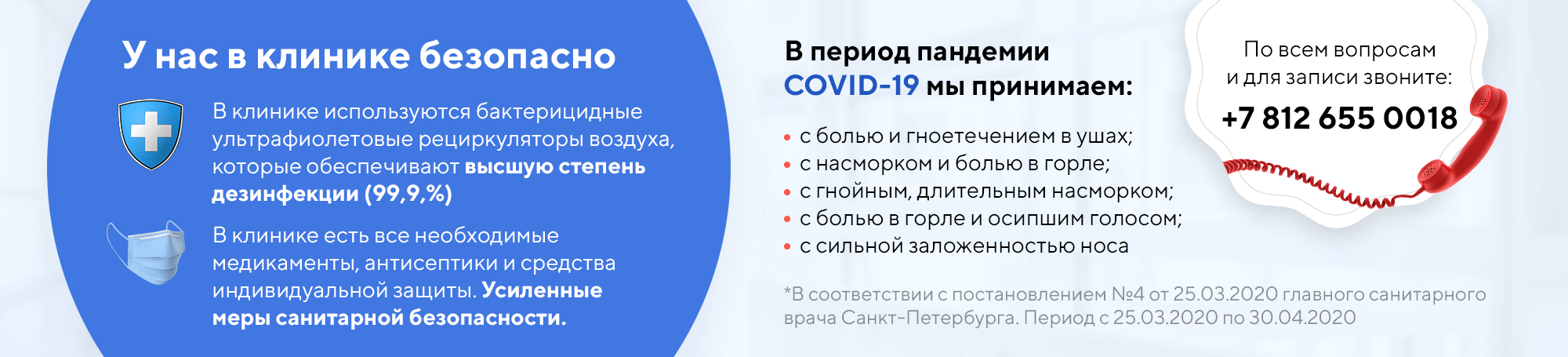 У нас в клинике безопасно

В клинике используются бактерицидные ультрафиолетовые рециркуляторы воздуха, которые обеспечивают высшую степень дезинфекции (99,9,%)

В клинике есть все необходимые медикаменты, антисептики и средства индивидуальной защиты. Усиленные меры санитарной безопасности.

В период пандемии COVID-19 мы принимаем:

• с болью и гноетечением в ушах;
• с насморком и болью в горле;
• с гнойным, длительным насморком;
• с болью в горле и осипшим голосом;
• с сильной заложенностью носа

*В соответствии с постановлением №4 от 25.03.2020 главного санитарного врача Санкт-Петербурга. Период с 25.03.2020 по 30.04.2020

По всем вопросам и для записи звоните:
+7 812 655 0018